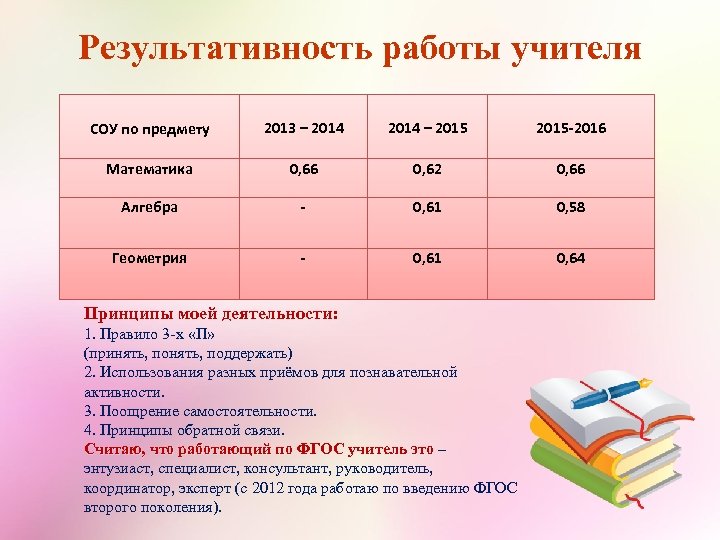 Результативность работы учителя

| СОУ по предмету | 2013 – 2014 | 2014 – 2015 | 2015-2016 |
|---|---|---|---|
| Математика | 0,66 | 0,62 | 0,66 |
| Алгебра | - | 0,61 | 0,58 |
| Геометрия | - | 0,61 | 0,64 |

Принципы моей деятельности:
1. Правило 3-х «П»
(принять, понять, поддержать)
2. Использования разных приёмов для познавательной активности.
3. Поощрение самостоятельности.
4. Принципы обратной связи.
Считаю, что работающий по ФГОС учитель это – энтузиаст, специалист, консультант, руководитель, координатор, эксперт (с 2012 года работаю по введению ФГОС второго поколения).